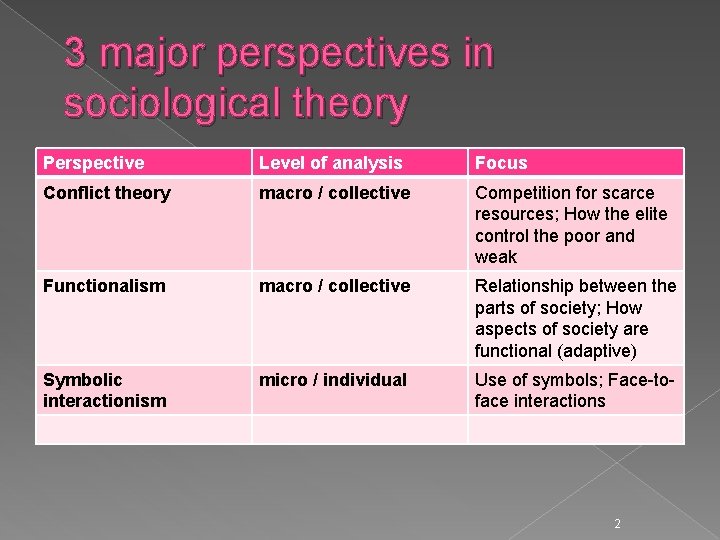 3 major perspectives in sociological theory

| Perspective | Level of analysis | Focus |
|---|---|---|
| Conflict theory | macro / collective | Competition for scarce resources; How the elite control the poor and weak |
| Functionalism | macro / collective | Relationship between the parts of society; How aspects of society are functional (adaptive) |
| Symbolic interactionism | micro / individual | Use of symbols; Face-to-face interactions |
| | | |

2